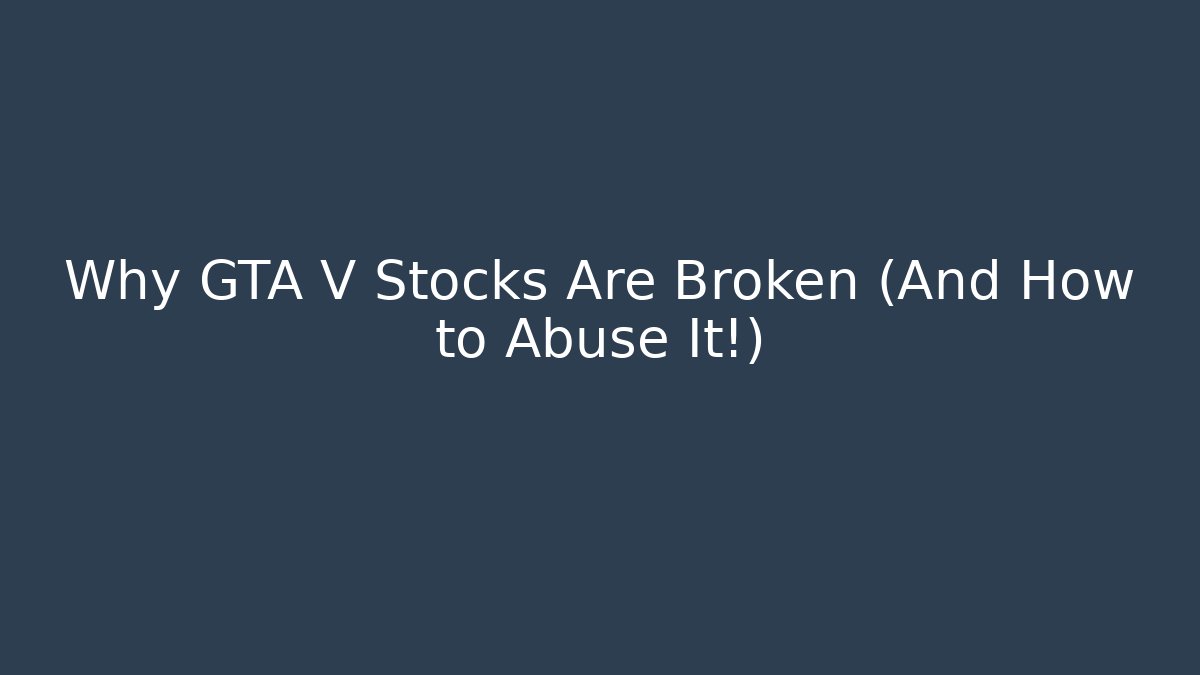 Why GTA V Stocks Are Broken (And How to Abuse It!)